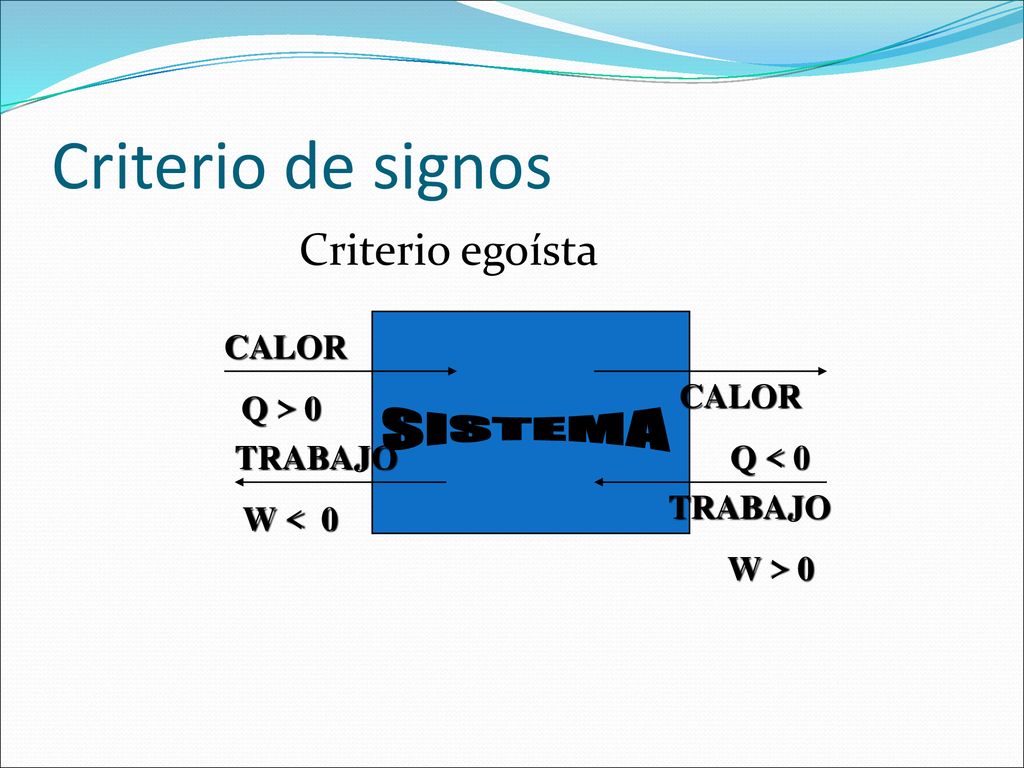 Criterio de signos

Criterio egoísta

CALOR

$Q > 0$

TRABAJO

$W < 0$

SISTEMA

CALOR

$Q < 0$

TRABAJO

$W > 0$